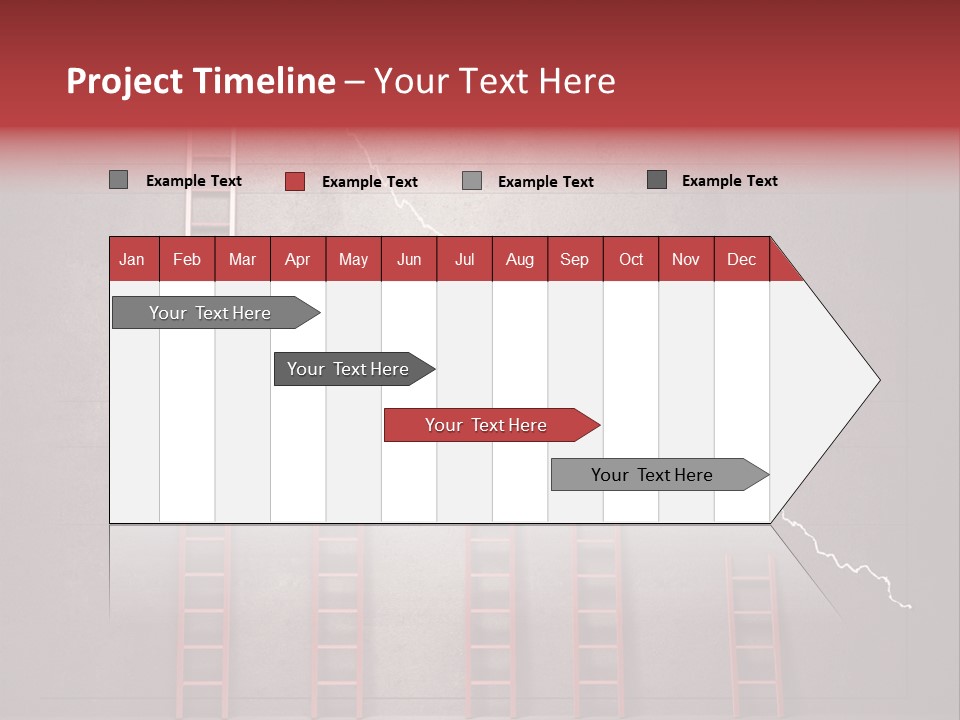 Project Timeline – Your Text Here

Example Text
Example Text
Example Text
Example Text

| Jan | Feb | Mar | Apr | May | Jun | Jul | Aug | Sep | Oct | Nov | Dec |
|---|---|---|---|---|---|---|---|---|---|---|---|

Your Text Here

Your Text Here

Your Text Here

Your Text Here